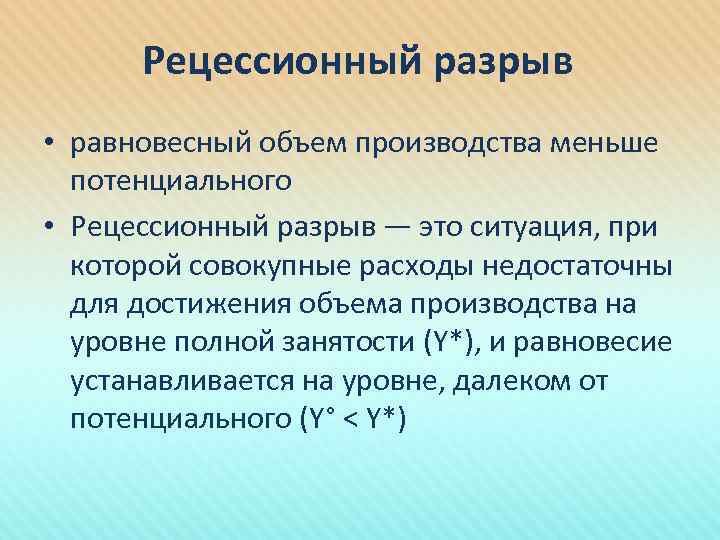 Рецессионный разрыв

• равновесный объем производства меньше потенциального

• Рецессионный разрыв — это ситуация, при которой совокупные расходы недостаточны для достижения объема производства на уровне полной занятости (Y*), и равновесие устанавливается на уровне, далеком от потенциального (Y° < Y*)